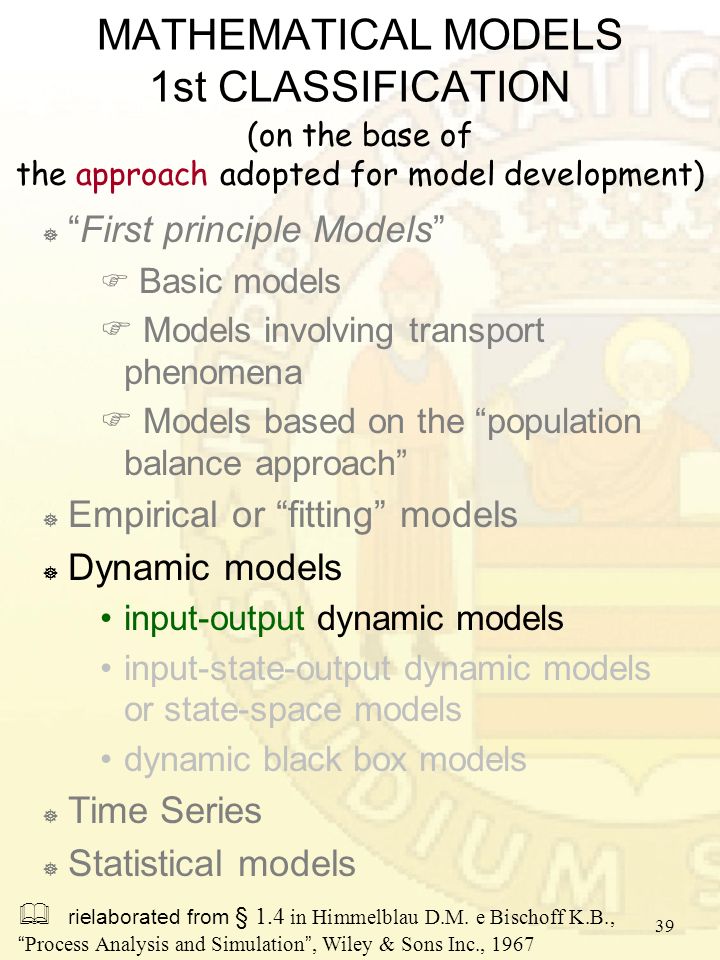 MATHEMATICAL MODELS
1st CLASSIFICATION
(on the base of
the approach adopted for model development)

“First principle Models”
Basic models
Models involving transport phenomena
Models based on the “population balance approach”

Empirical or “fitting” models

Dynamic models
• input-output dynamic models
• input-state-output dynamic models or state-space models
• dynamic black box models

Time Series

Statistical models

rielaborated from § 1.4 in Himmelblau D.M. e Bischoff K.B., “Process Analysis and Simulation”, Wiley & Sons Inc., 1967

39